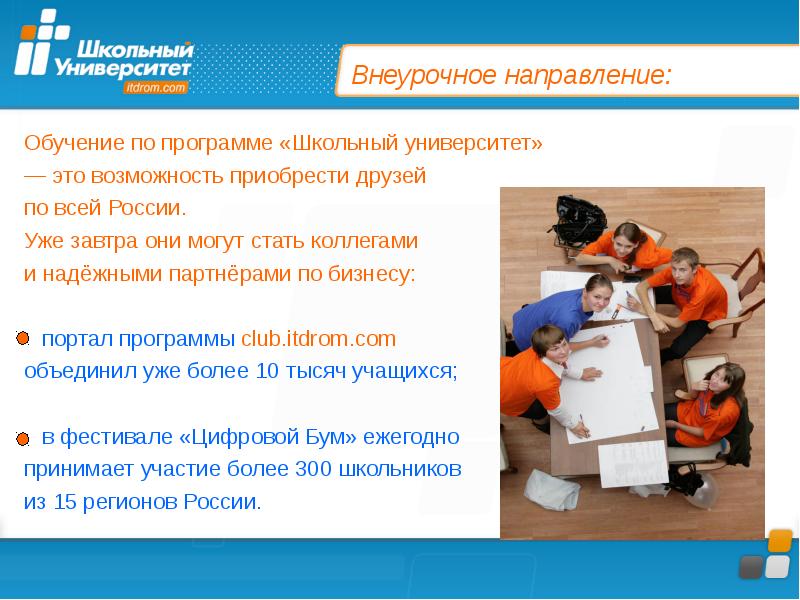 Школьный Университет
itdrom.com

Внеурочное направление:

Обучение по программе «Школьный университет» — это возможность приобрести друзей по всей России.
Уже завтра они могут стать коллегами и надёжными партнёрами по бизнесу:

портал программы club.itdrom.com объединил уже более 10 тысяч учащихся;

в фестивале «Цифровой Бум» ежегодно принимает участие более 300 школьников из 15 регионов России.